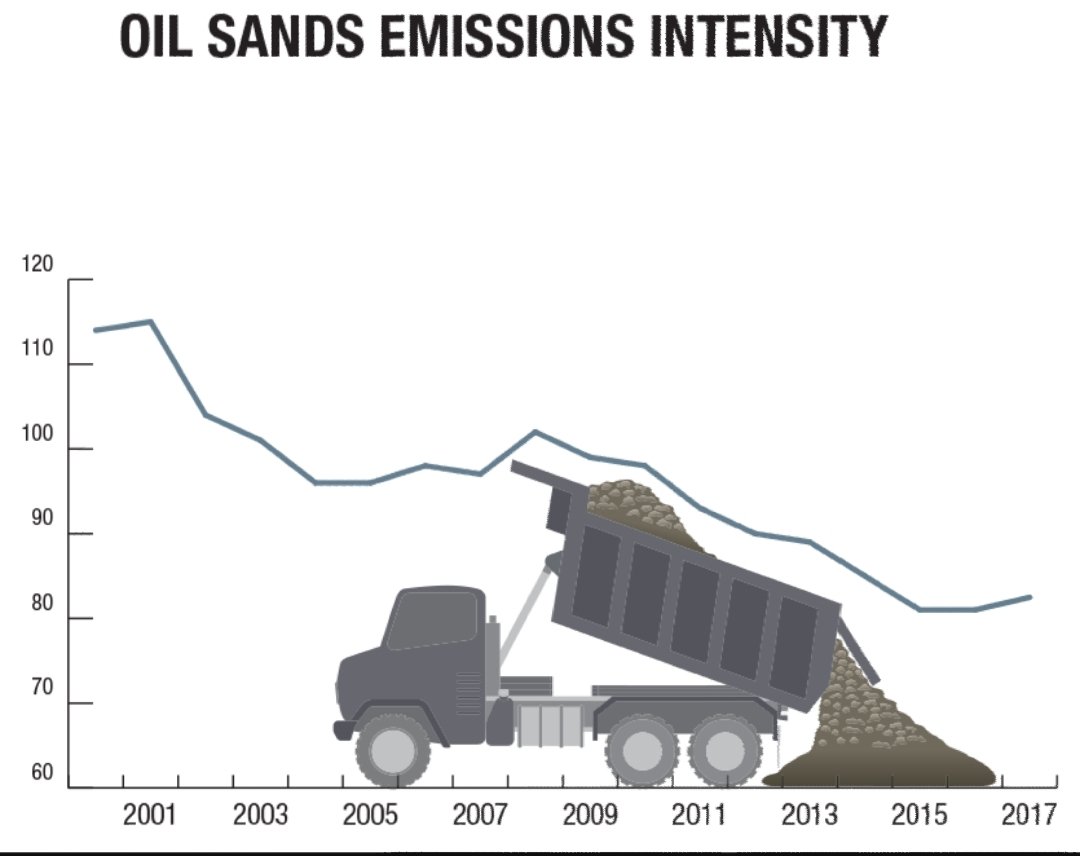 OIL SANDS EMISSIONS INTENSITY

120
110
100
90
80
70
60

2001
2003
2005
2007
2009
2011
2013
2015
2017